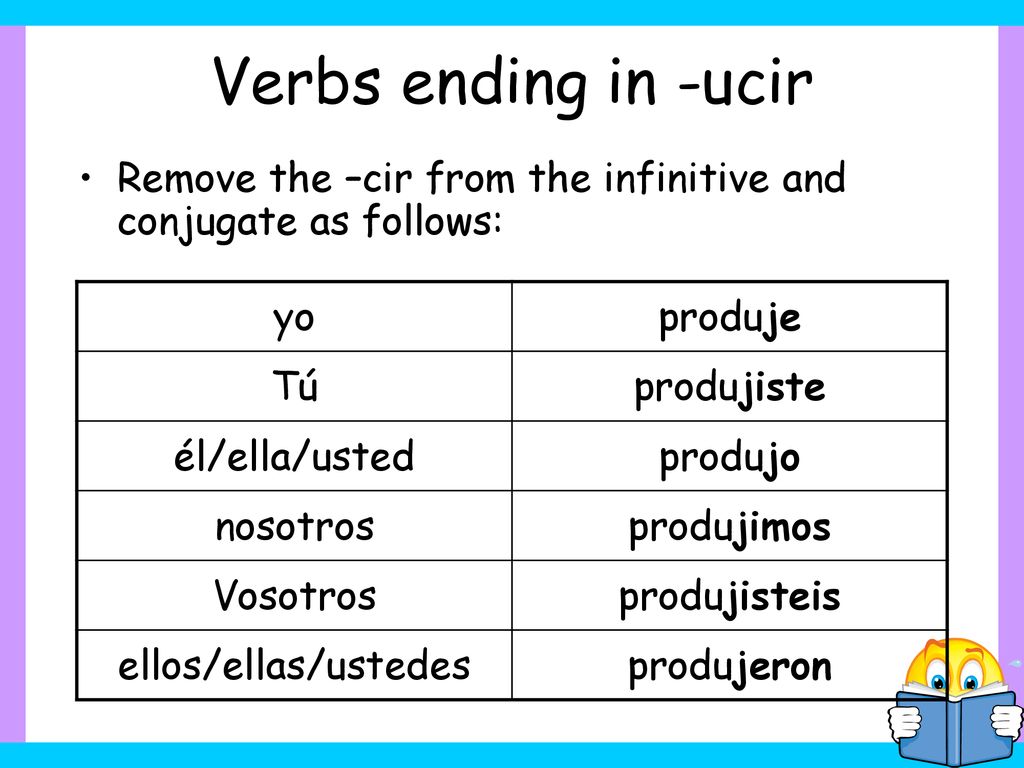 Verbs ending in -ucir

• Remove the –cir from the infinitive and conjugate as follows:

| yo | produje |
|---|---|
| Tú | produjiste |
| él/ella/usted | produjo |
| nosotros | produjimos |
| Vosotros | produjisteis |
| ellos/ellas/ustedes | produjeron |